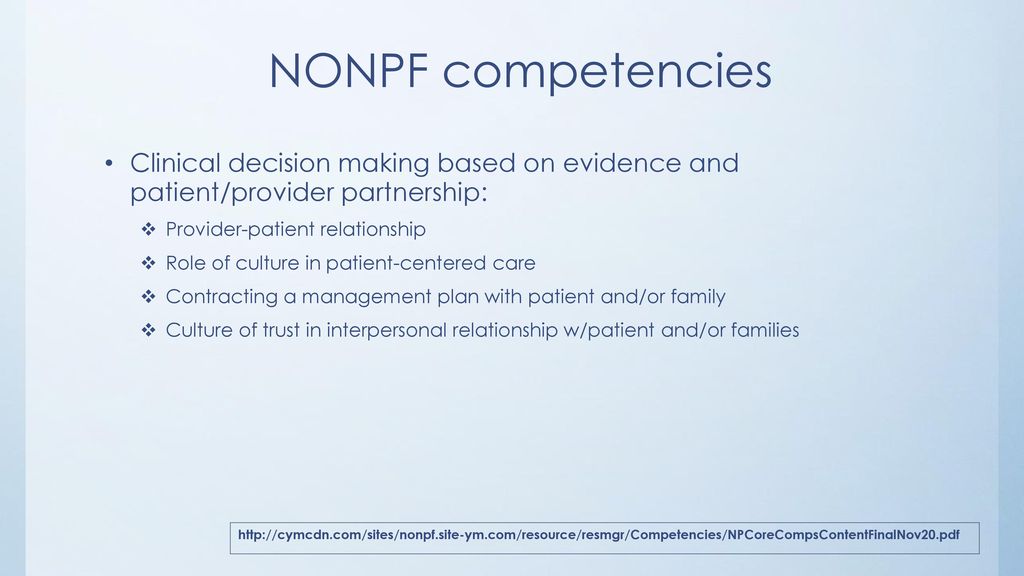 NONPF competencies

• Clinical decision making based on evidence and patient/provider partnership:

❖ Provider-patient relationship

❖ Role of culture in patient-centered care

❖ Contracting a management plan with patient and/or family

❖ Culture of trust in interpersonal relationship w/patient and/or families

http://cymcdn.com/sites/nonpf.site-ym.com/resource/resmgr/Competencies/NPCoreCompsContentFinalNov20.pdf